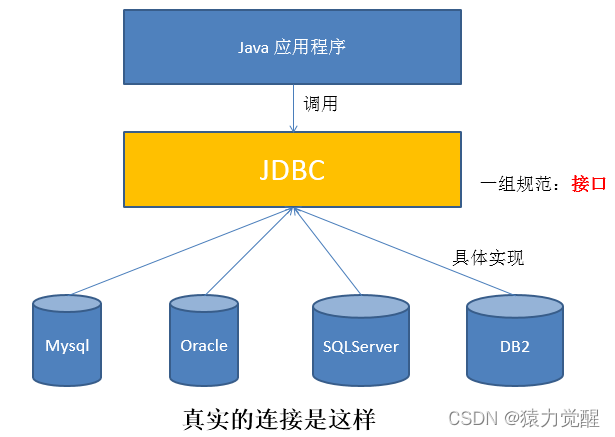 Java 应用程序

调用

JDBC

一组规范：接口

具体实现

Mysql

Oracle

SQLServer

DB2

真实的连接是这样

CSDN @猿力觉醒